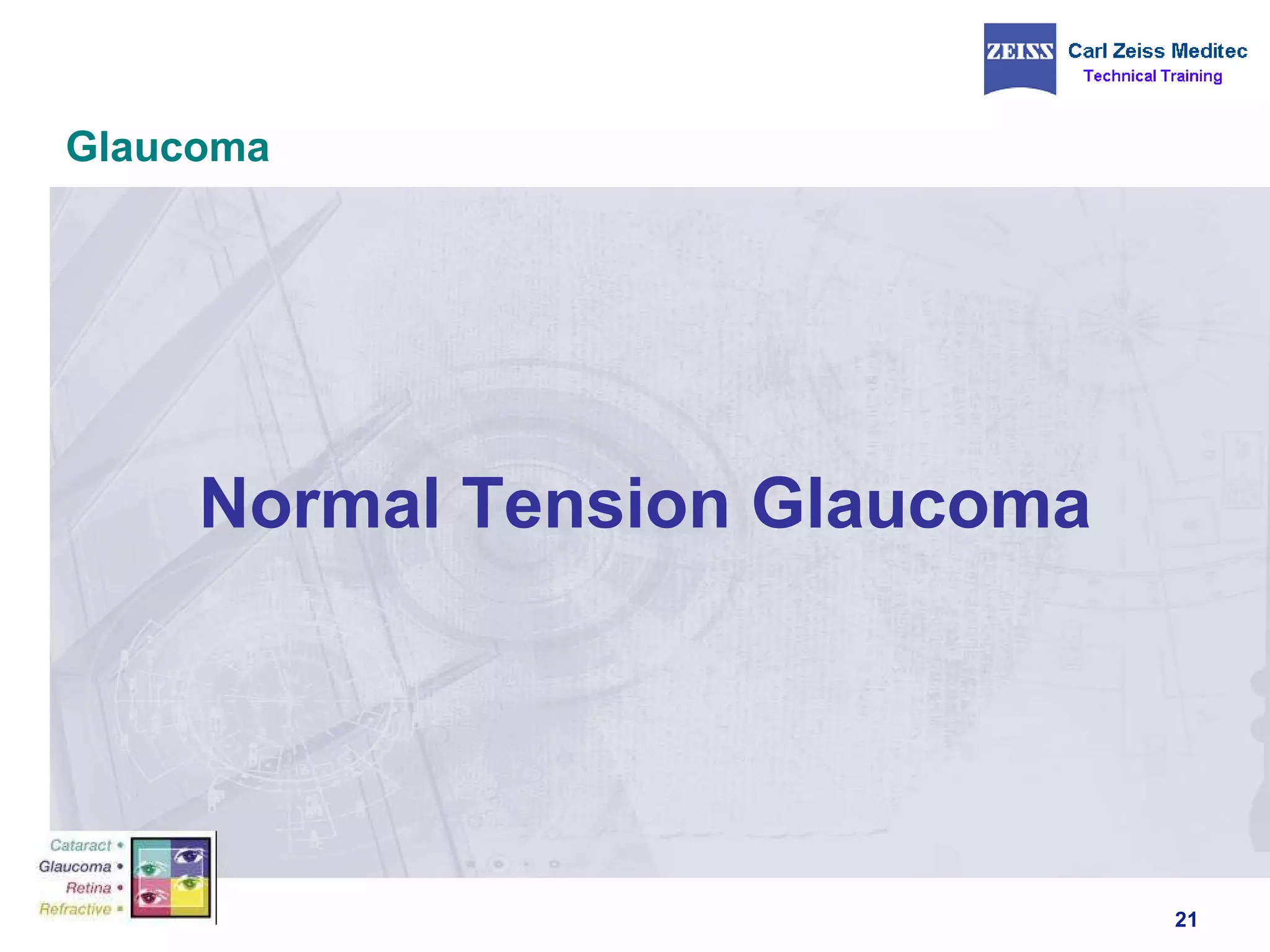 ZEISS Carl Zeiss Meditec
Technical Training

Glaucoma

Normal Tension Glaucoma

Cataract •
Glaucoma •
Retina •
Refractive •

21